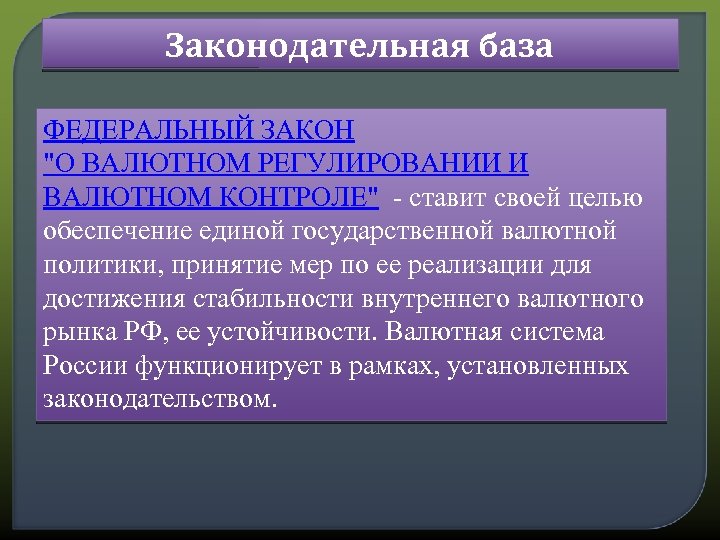 Законодательная база

ФЕДЕРАЛЬНЫЙ ЗАКОН "О ВАЛЮТНОМ РЕГУЛИРОВАНИИ И ВАЛЮТНОМ КОНТРОЛЕ" - ставит своей целью обеспечение единой государственной валютной политики, принятие мер по ее реализации для достижения стабильности внутреннего валютного рынка РФ, ее устойчивости. Валютная система России функционирует в рамках, установленных законодательством.